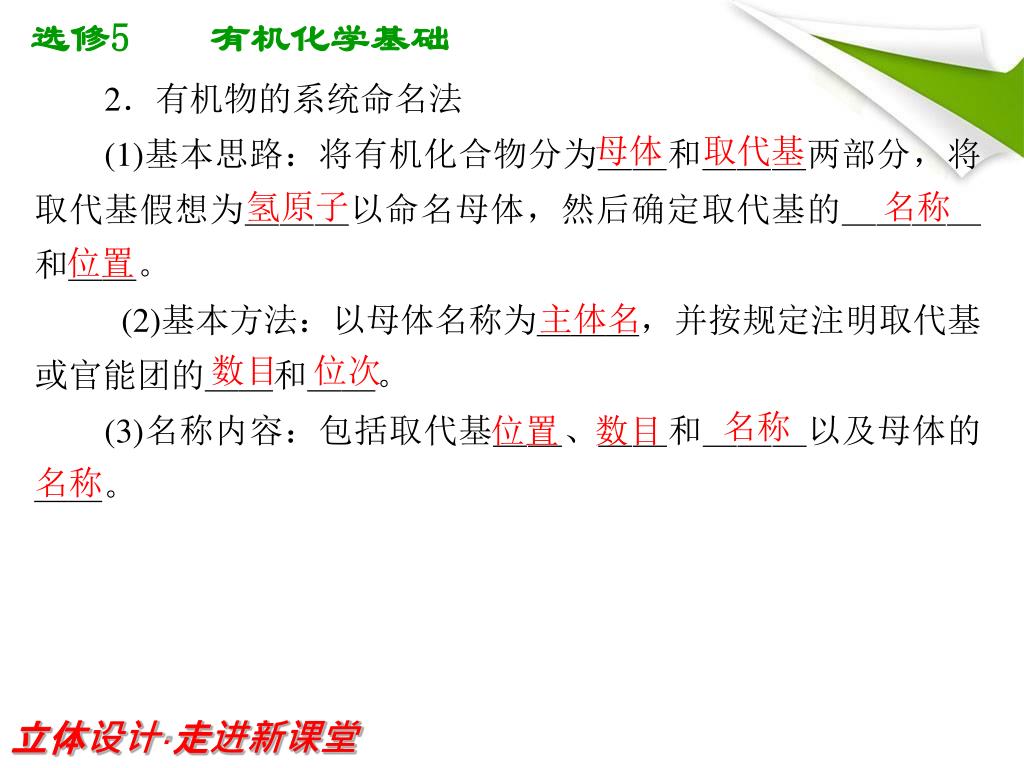 选修5　有机化学基础

2．有机物的系统命名法

(1)基本思路：将有机化合物分为母体和取代基两部分，将取代基假想为氢原子以命名母体，然后确定取代基的名称和位置。

(2)基本方法：以母体名称为主体名，并按规定注明取代基或官能团的数目和位次。

(3)名称内容：包括取代基位置、数目和名称以及母体的名称。

立体设计·走进新课堂